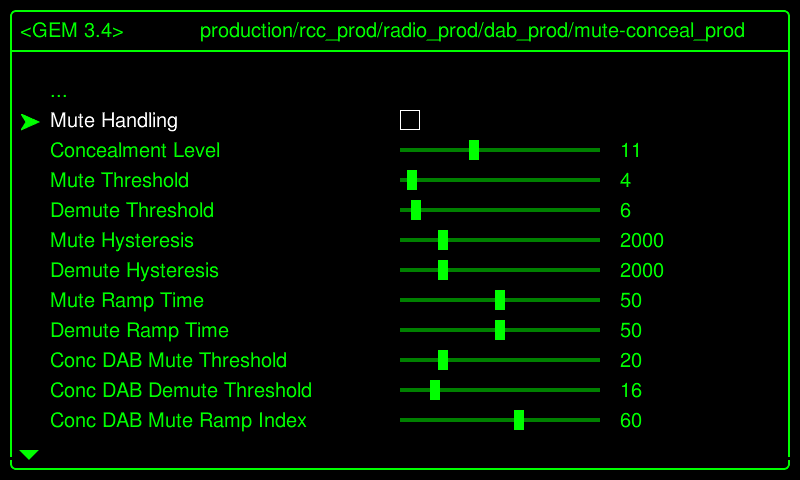 <GEM 3.4> production/rcc_prod/radio_prod/dab_prod/mute-conceal_prod

...
Mute Handling
Concealment Level 11
Mute Threshold 4
Demute Threshold 6
Mute Hysteresis 2000
Demute Hysteresis 2000
Mute Ramp Time 50
Demute Ramp Time 50
Conc DAB Mute Threshold 20
Conc DAB Demute Threshold 16
Conc DAB Mute Ramp Index 60